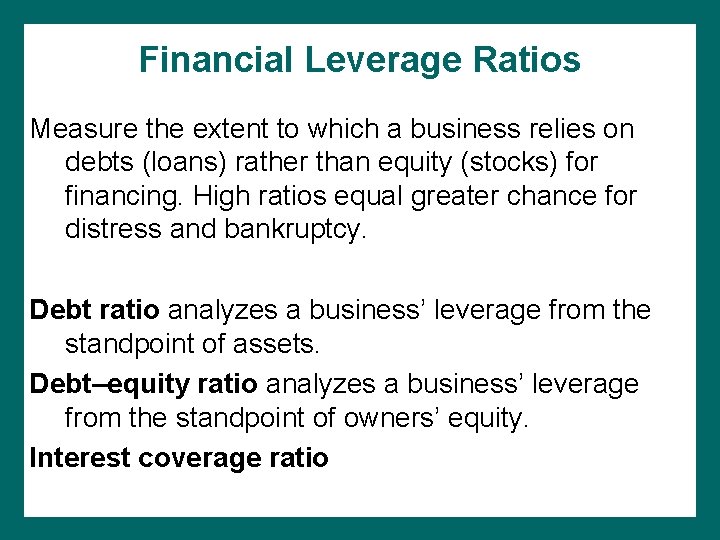 Financial Leverage Ratios

Measure the extent to which a business relies on debts (loans) rather than equity (stocks) for financing. High ratios equal greater chance for distress and bankruptcy.

Debt ratio analyzes a business' leverage from the standpoint of assets.

Debt–equity ratio analyzes a business' leverage from the standpoint of owners' equity.

Interest coverage ratio